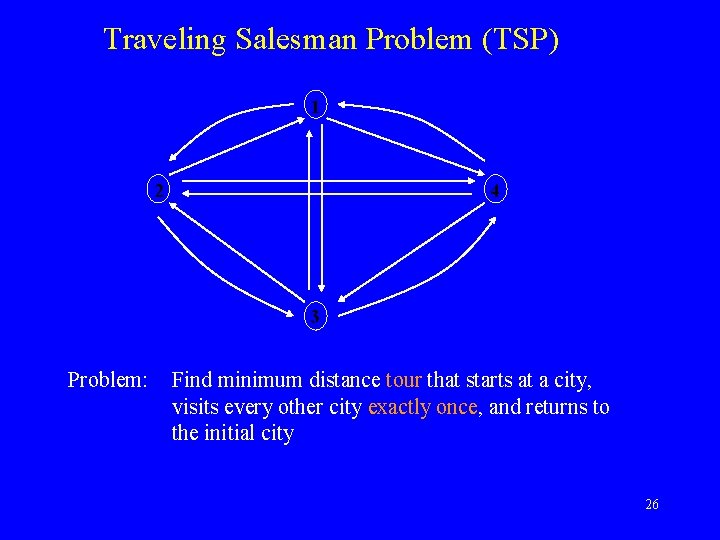 Traveling Salesman Problem (TSP)

1

2

4

3

Problem: Find minimum distance tour that starts at a city, visits every other city exactly once, and returns to the initial city

26